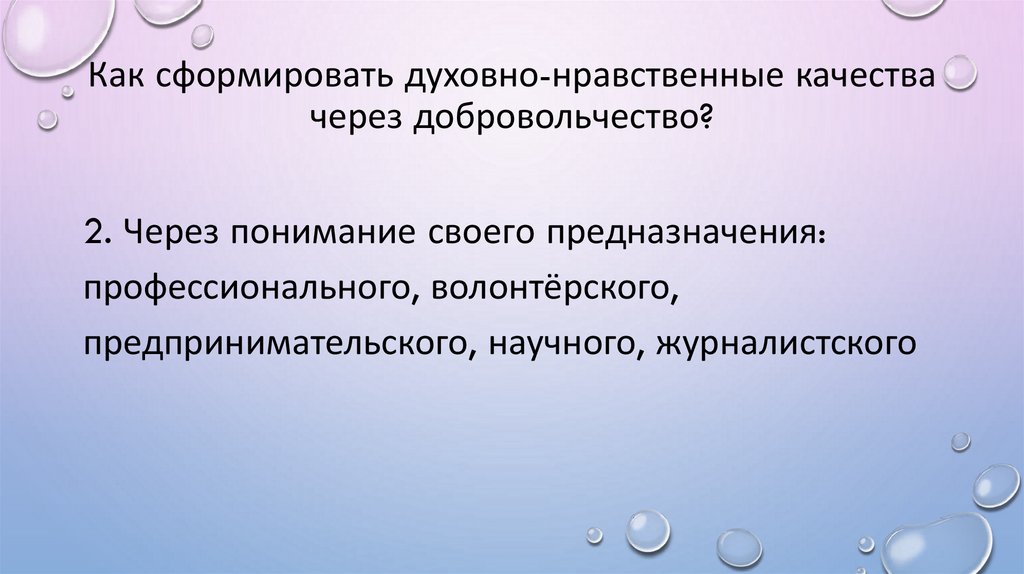 Как сформировать духовно-нравственные качества через добровольчество?

2. Через понимание своего предназначения: профессионального, волонтёрского, предпринимательского, научного, журналистского